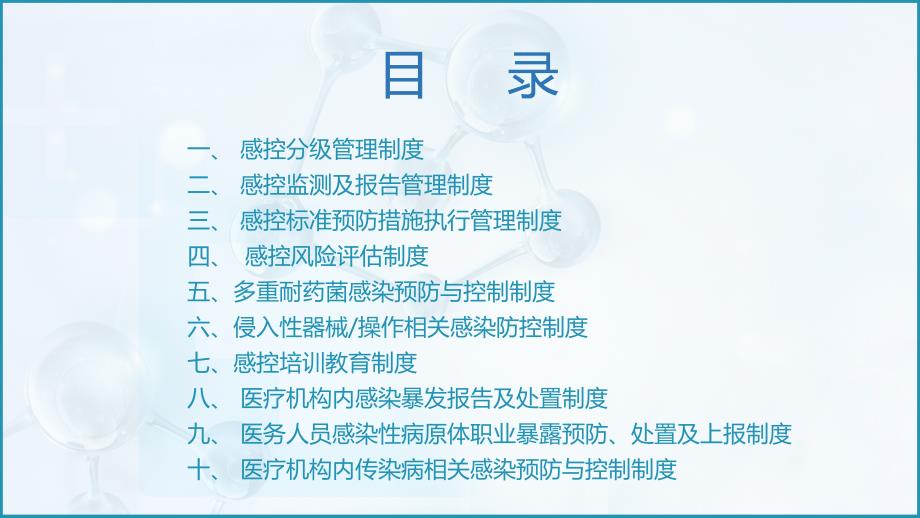 目　录

一、 感控分级管理制度
二、 感控监测及报告管理制度
三、 感控标准预防措施执行管理制度
四、 感控风险评估制度
五、多重耐药菌感染预防与控制制度
六、侵入性器械/操作相关感染防控制度
七、感控培训教育制度
八、 医疗机构内感染暴发报告及处置制度
九、 医务人员感染性病原体职业暴露预防、处置及上报制度
十、 医疗机构内传染病相关感染预防与控制制度